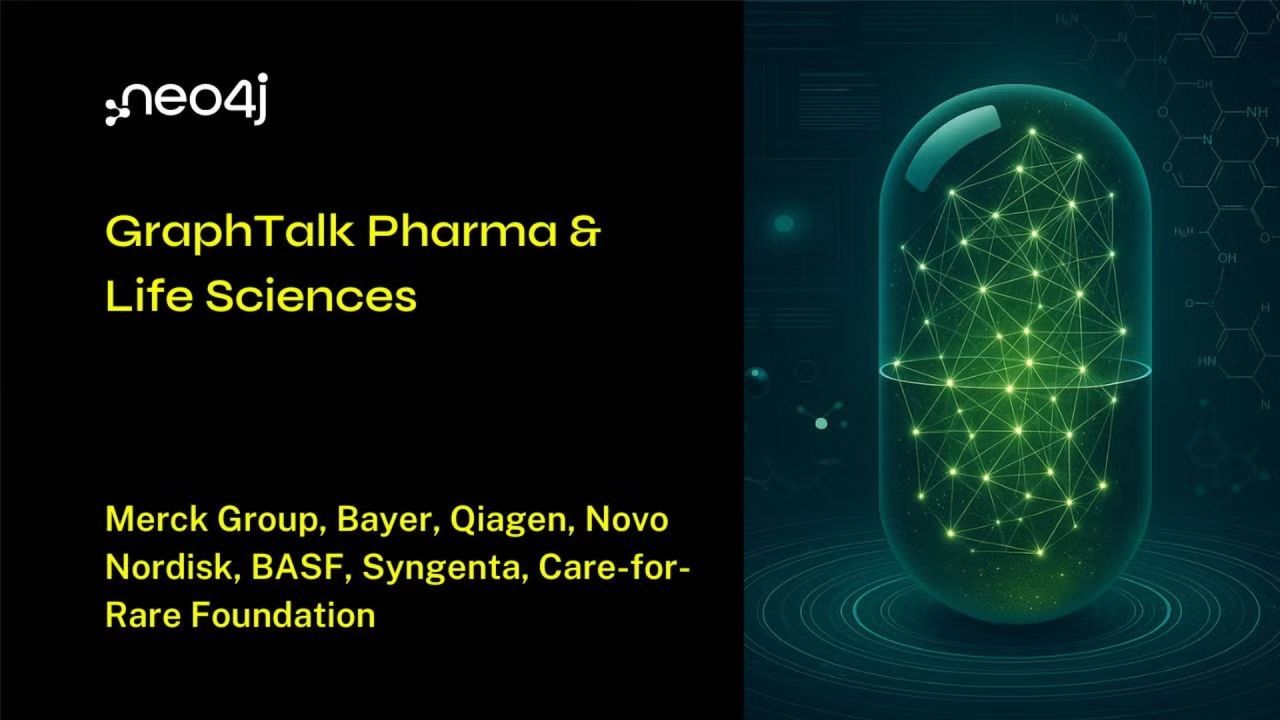 neo4j

GraphTalk Pharma & Life Sciences

Merck Group, Bayer, Qiagen, Novo Nordisk, BASF, Syngenta, Care-for-Rare Foundation